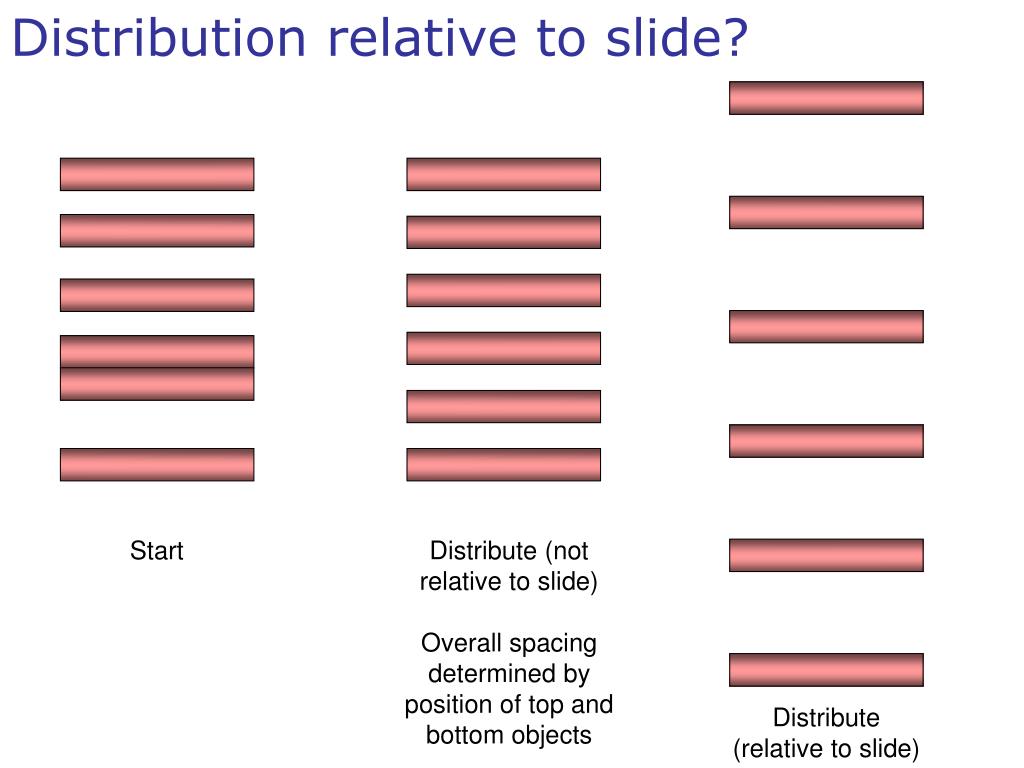 Distribution relative to slide?

Start

Distribute (not relative to slide)

Overall spacing determined by position of top and bottom objects

Distribute (relative to slide)